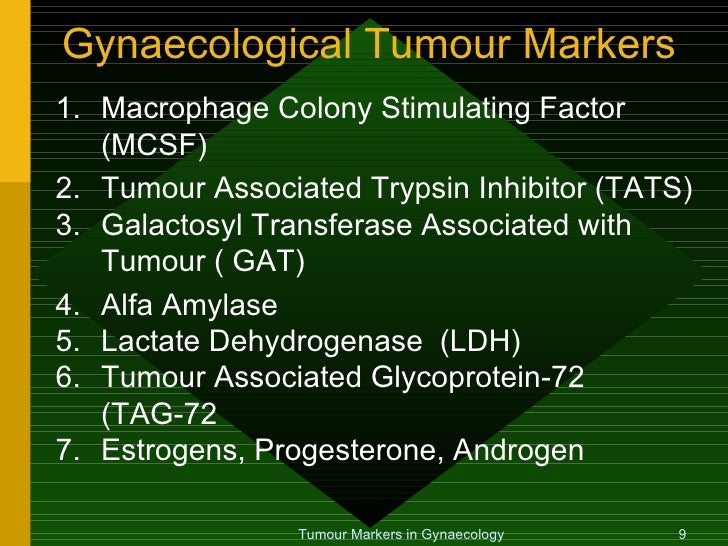 Gynaecological Tumour Markers

1. Macrophage Colony Stimulating Factor (MCSF)
2. Tumour Associated Trypsin Inhibitor (TATS)
3. Galactosyl Transferase Associated with Tumour ( GAT)
4. Alfa Amylase
5. Lactate Dehydrogenase  (LDH)
6. Tumour Associated Glycoprotein-72 (TAG-72
7. Estrogens, Progesterone, Androgen

Tumour Markers in Gynaecology 9